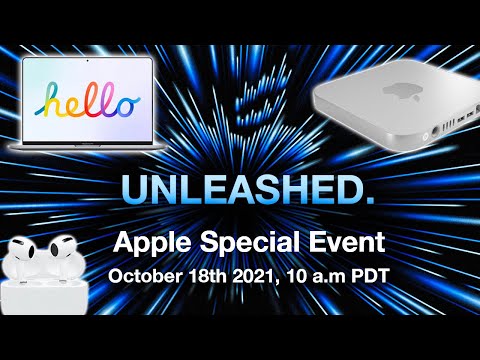 hello

UNLEASHED.

Apple Special Event

October 18th 2021, 10 a.m PDT